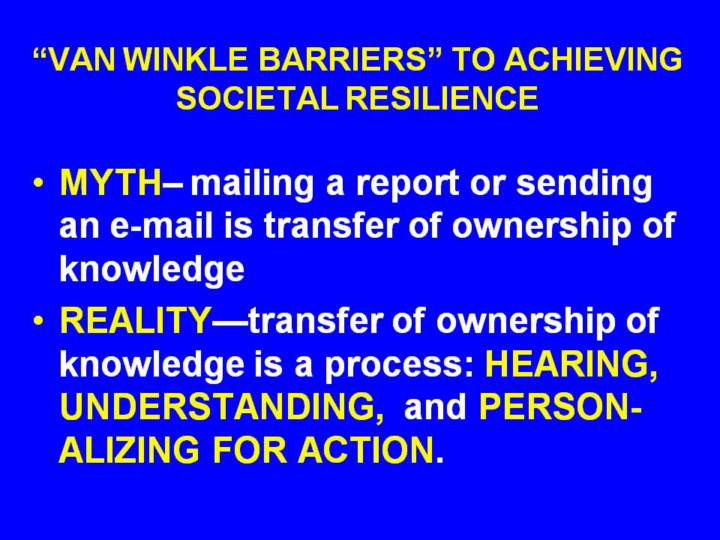 “VAN WINKLE BARRIERS” TO ACHIEVING SOCIETAL RESILIENCE

• MYTH– mailing a report or sending an e-mail is transfer of ownership of knowledge

• REALITY—transfer of ownership of knowledge is a process: HEARING, UNDERSTANDING, and PERSONALIZING FOR ACTION.